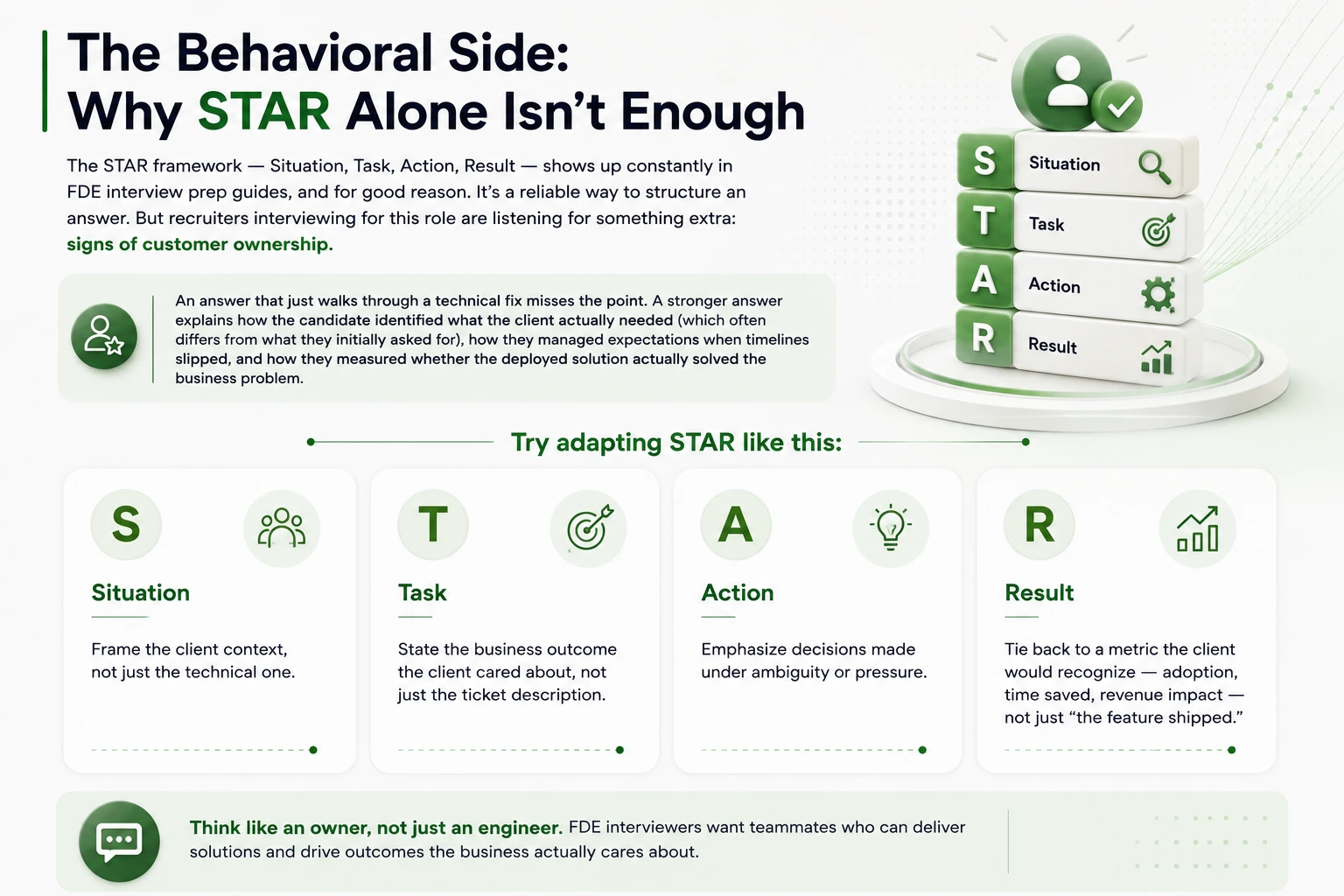 The Behavioral Side:
Why STAR Alone Isn't Enough

The STAR framework — Situation, Task, Action, Result — shows up constantly in FDE interview prep guides, and for good reason. It's a reliable way to structure an answer. But recruiters interviewing for this role are listening for something extra: signs of customer ownership.

S Situation
T Task
A Action
R Result

An answer that just walks through a technical fix misses the point. A stronger answer explains how the candidate identified what the client actually needed (which often differs from what they initially asked for), how they managed expectations when timelines slipped, and how they measured whether the deployed solution actually solved the business problem.

Try adapting STAR like this:

S
Situation
Frame the client context, not just the technical one.

T
Task
State the business outcome the client cared about, not just the ticket description.

A
Action
Emphasize decisions made under ambiguity or pressure.

R
Result
Tie back to a metric the client would recognize — adoption, time saved, revenue impact — not just "the feature shipped."

Think like an owner, not just an engineer. FDE interviewers want teammates who can deliver solutions and drive outcomes the business actually cares about.